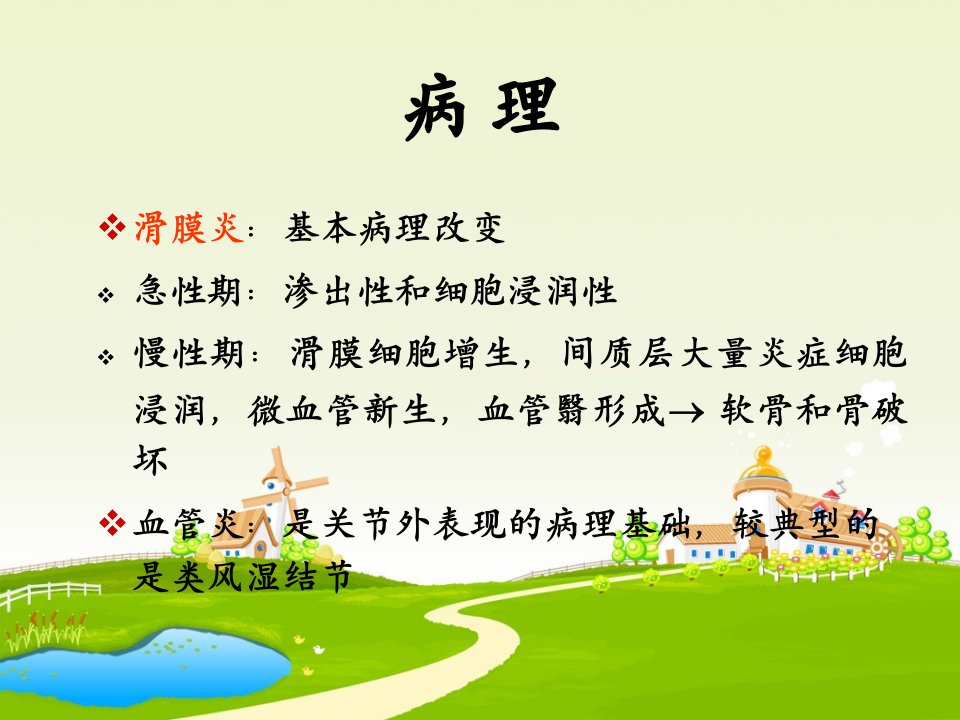 病 理

❖ 滑膜炎：基本病理改变

❖ 急性期：渗出性和细胞浸润性

❖ 慢性期：滑膜细胞增生，间质层大量炎症细胞浸润，微血管新生，血管翳形成→ 软骨和骨破坏

❖ 血管炎：是关节外表现的病理基础，较典型的是类风湿结节